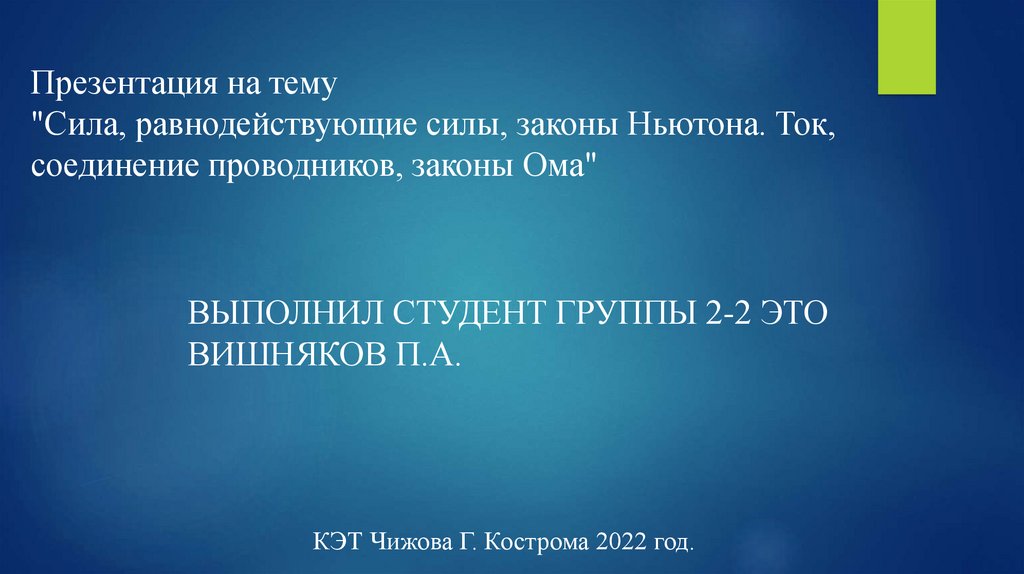 Презентация на тему
"Сила, равнодействующие силы, законы Ньютона. Ток, соединение проводников, законы Ома"

ВЫПОЛНИЛ СТУДЕНТ ГРУППЫ 2-2 ЭТО ВИШНЯКОВ П.А.

КЭТ Чижова Г. Кострома 2022 год.